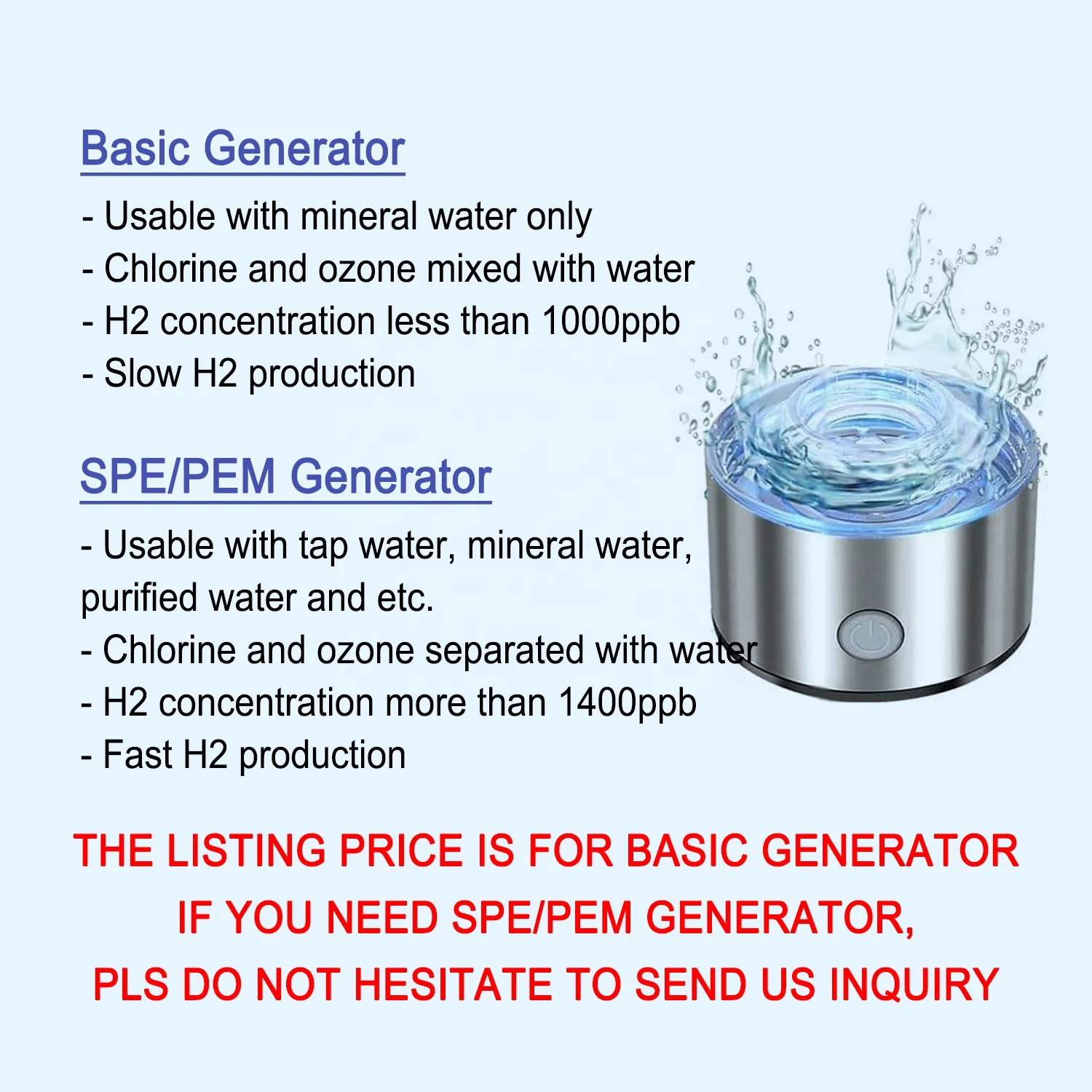 Basic Generator

- Usable with mineral water only
- Chlorine and ozone mixed with water
- H2 concentration less than 1000ppb
- Slow H2 production

SPE/PEM Generator

- Usable with tap water, mineral water, purified water and etc.
- Chlorine and ozone separated with water
- H2 concentration more than 1400ppb
- Fast H2 production

THE LISTING PRICE IS FOR BASIC GENERATOR
IF YOU NEED SPE/PEM GENERATOR,
PLS DO NOT HESITATE TO SEND US INQUIRY